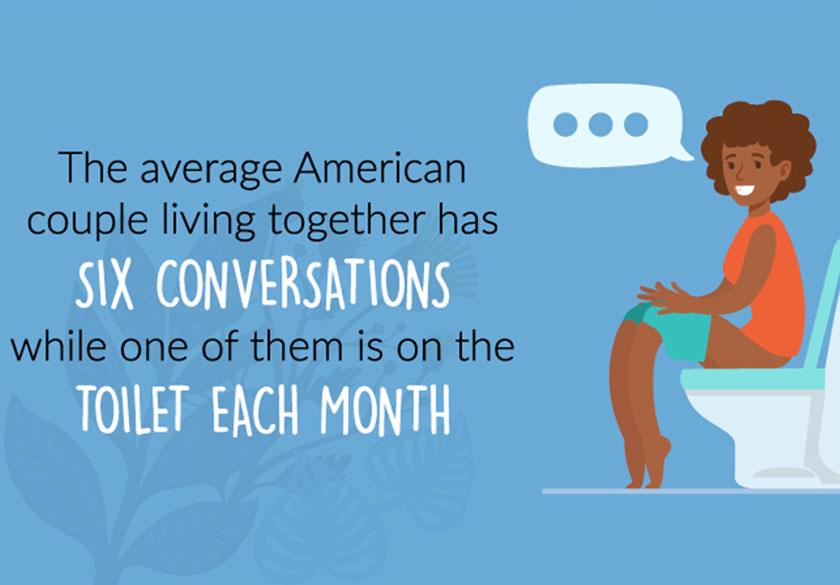 The average American couple living together has SIX CONVERSATIONS while one of them is on the TOILET EACH MONTH